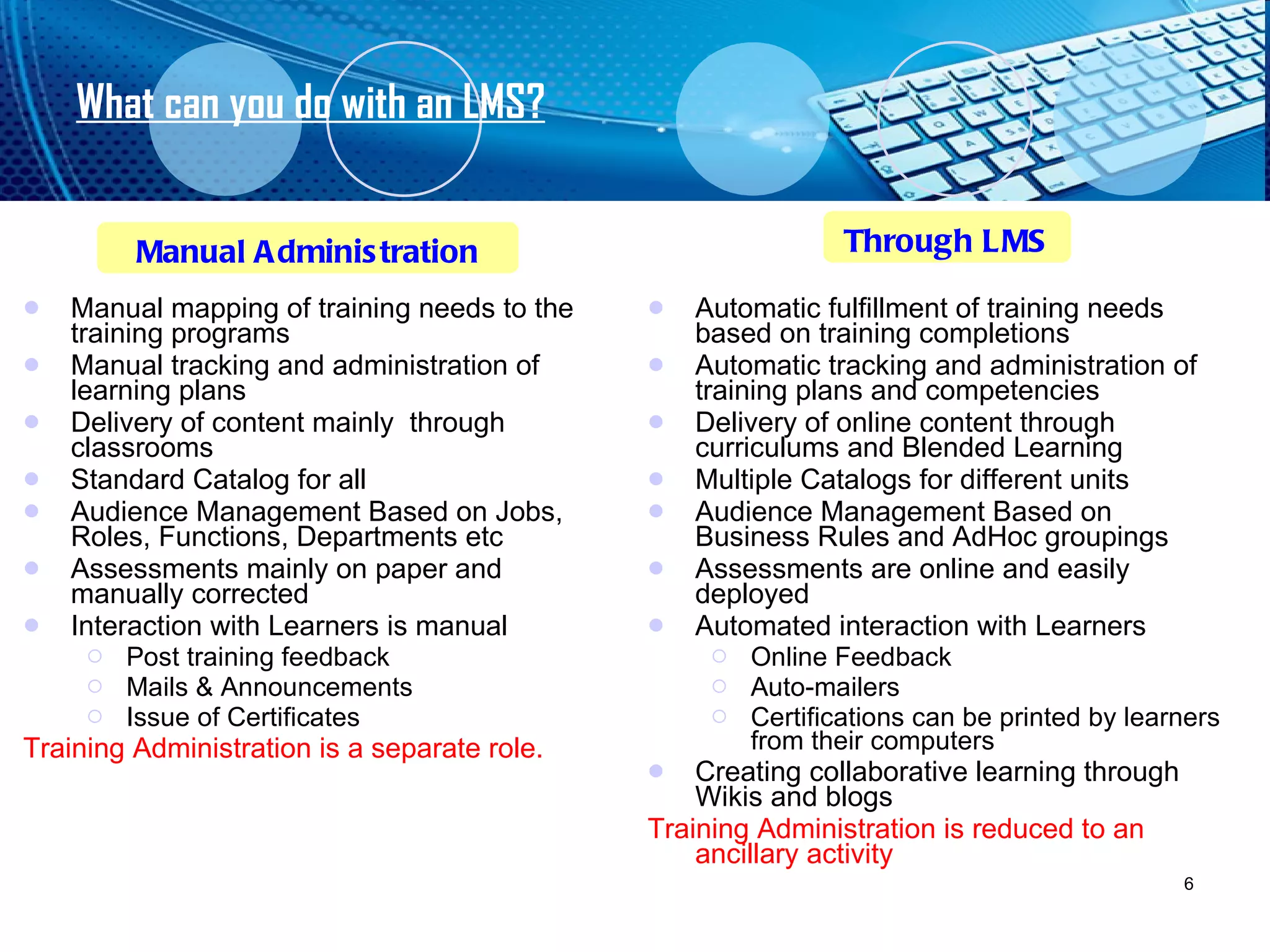 What can you do with an LMS?

Manual Administration

- Manual mapping of training needs to the training programs
- Manual tracking and administration of learning plans
- Delivery of content mainly through classrooms
- Standard Catalog for all
- Audience Management Based on Jobs, Roles, Functions, Departments etc
- Assessments mainly on paper and manually corrected
- Interaction with Learners is manual
  - Post training feedback
  - Mails & Announcements
  - Issue of Certificates

Training Administration is a separate role.

Through LMS

- Automatic fulfillment of training needs based on training completions
- Automatic tracking and administration of training plans and competencies
- Delivery of online content through curriculums and Blended Learning
- Multiple Catalogs for different units
- Audience Management Based on Business Rules and AdHoc groupings
- Assessments are online and easily deployed
- Automated interaction with Learners
  - Online Feedback
  - Auto-mailers
  - Certifications can be printed by learners from their computers
- Creating collaborative learning through Wikis and blogs

Training Administration is reduced to an ancillary activity

6